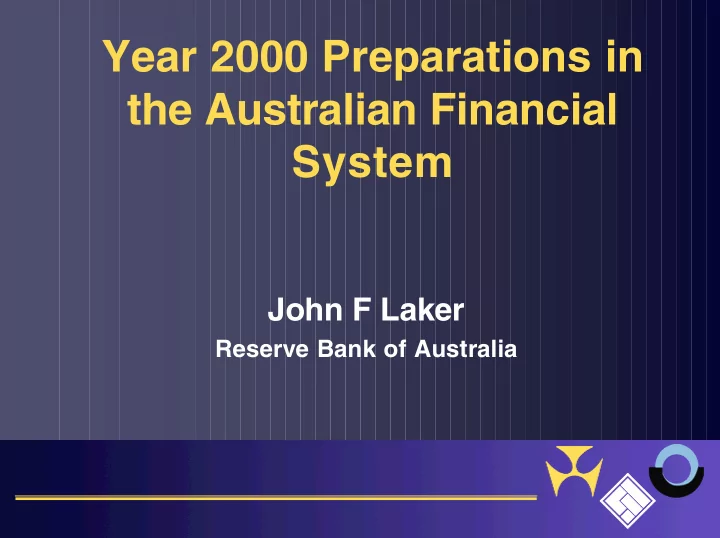 Year 2000 Preparations in the Australian Financial System

John F Laker
Reserve Bank of Australia